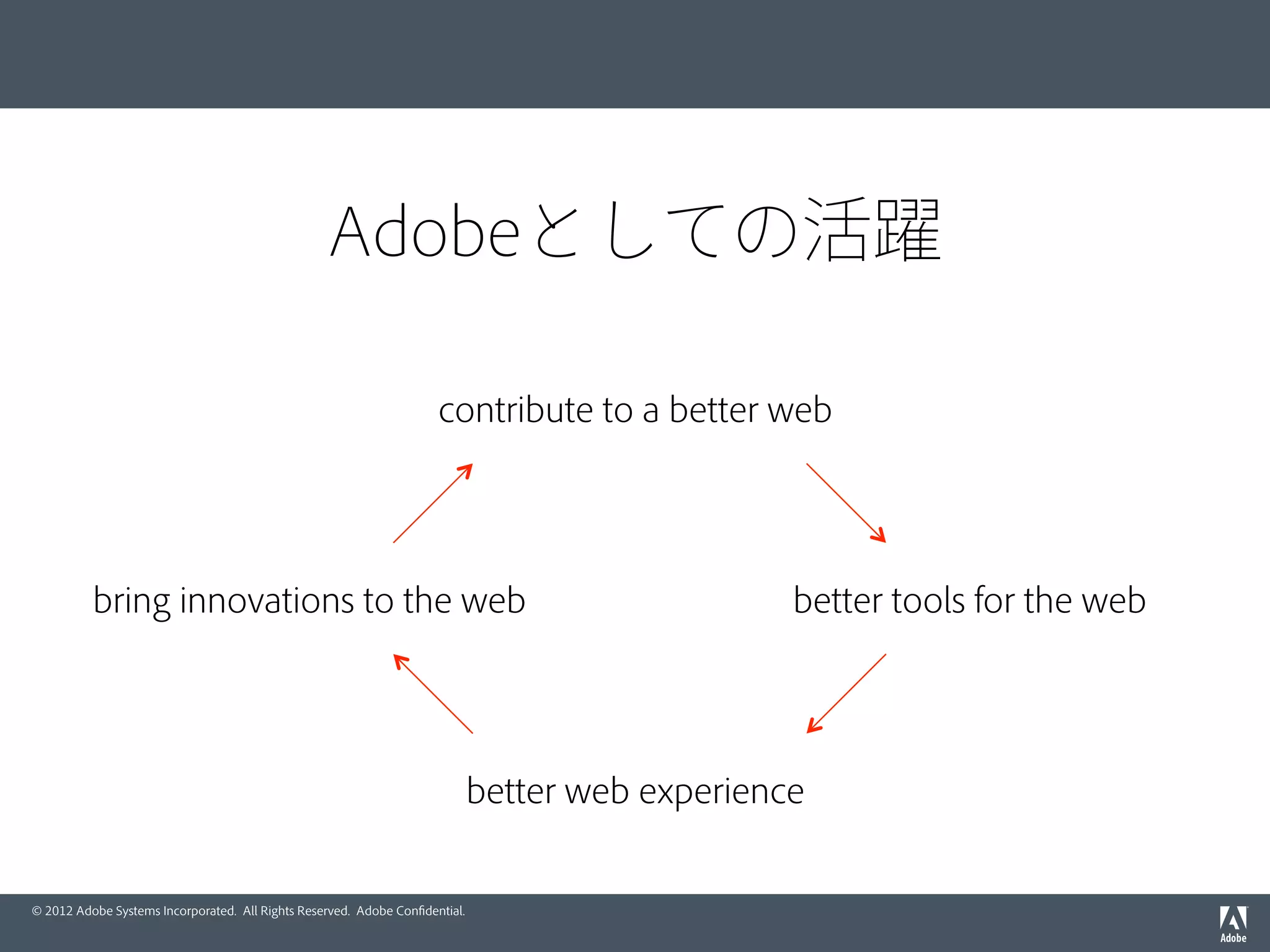 Adobeとしての活躍

contribute to a better web

bring innovations to the web

better tools for the web

better web experience

© 2012 Adobe Systems Incorporated. All Rights Reserved. Adobe Confidential.

Adobe